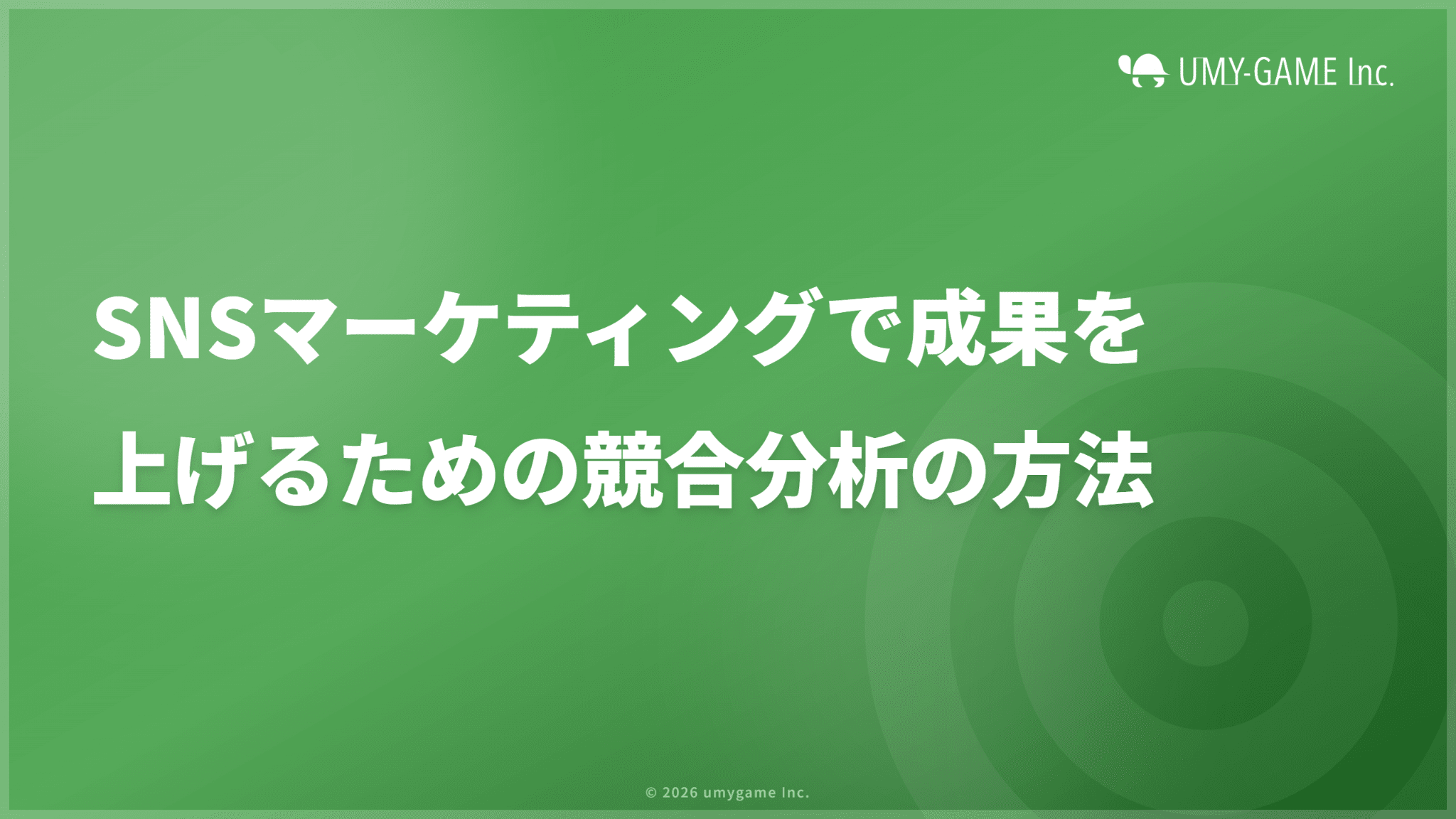 UMY-GAME Inc.

SNSマーケティングで成果を上げるための競合分析の方法

© 2026 umygame Inc.